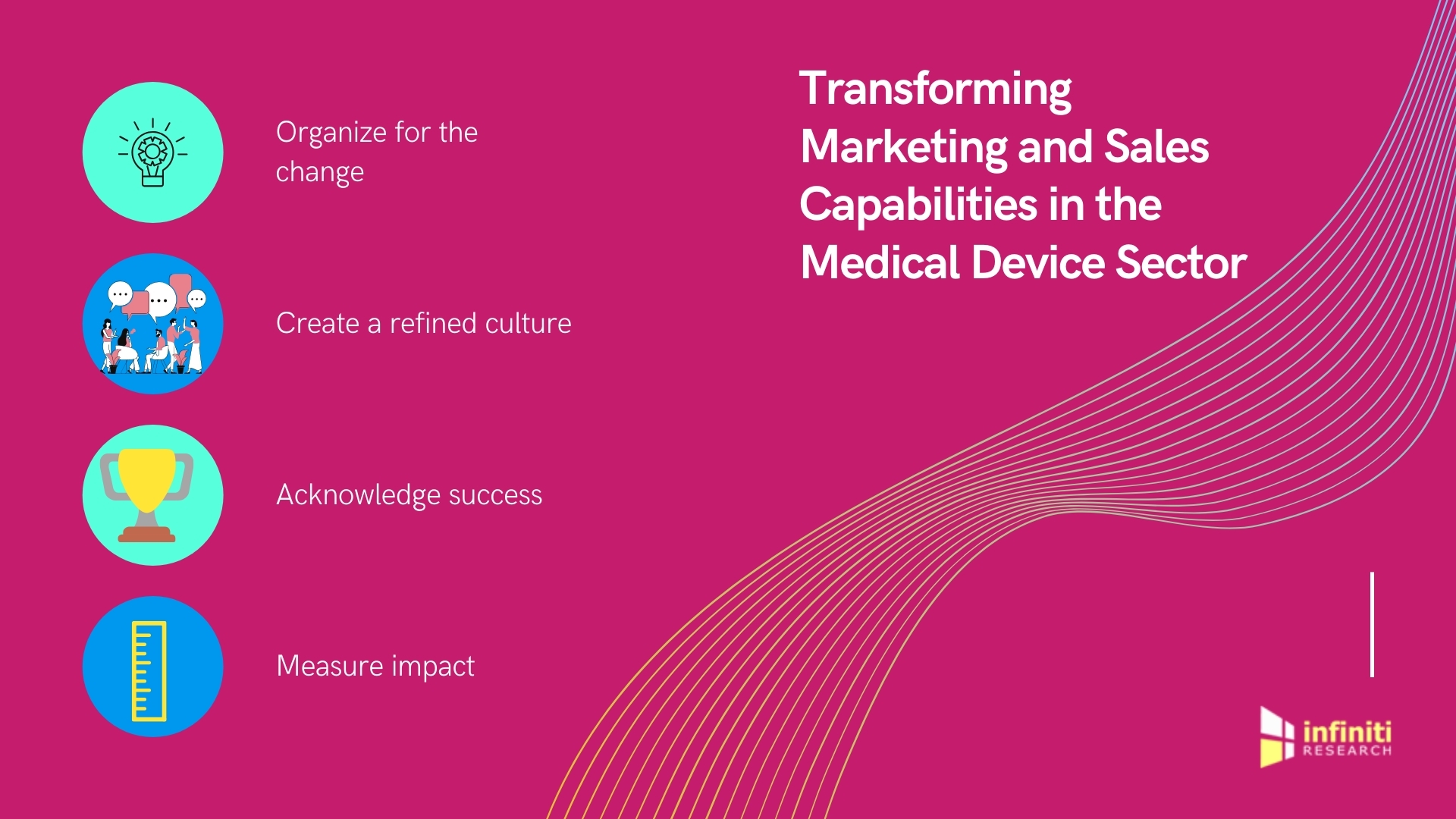 Organize for the change

Create a refined culture

Acknowledge success

Measure impact

Transforming Marketing and Sales Capabilities in the Medical Device Sector

infiniti RESEARCH